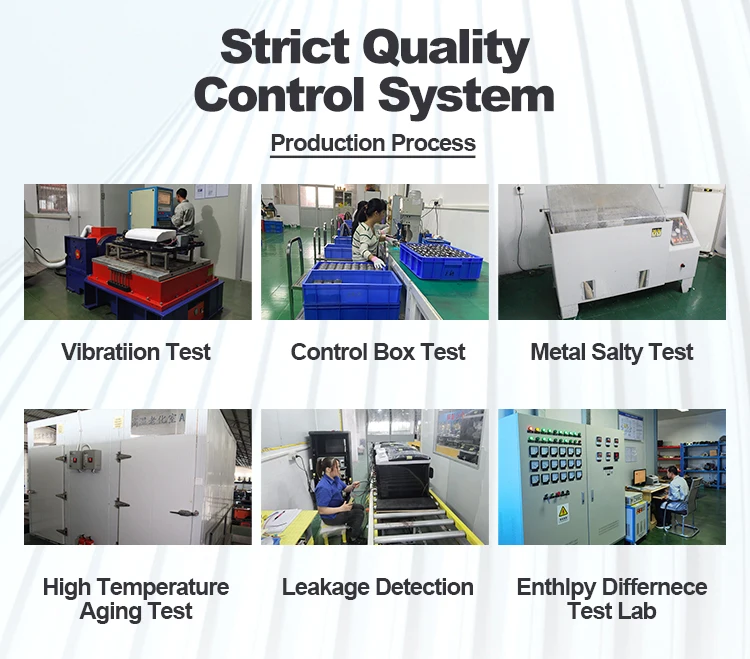 Strict Quality Control System

Production Process

Vibratiion Test

Control Box Test

Metal Salty Test

High Temperature Aging Test

Leakage Detection

Enthlpy Differnece Test Lab